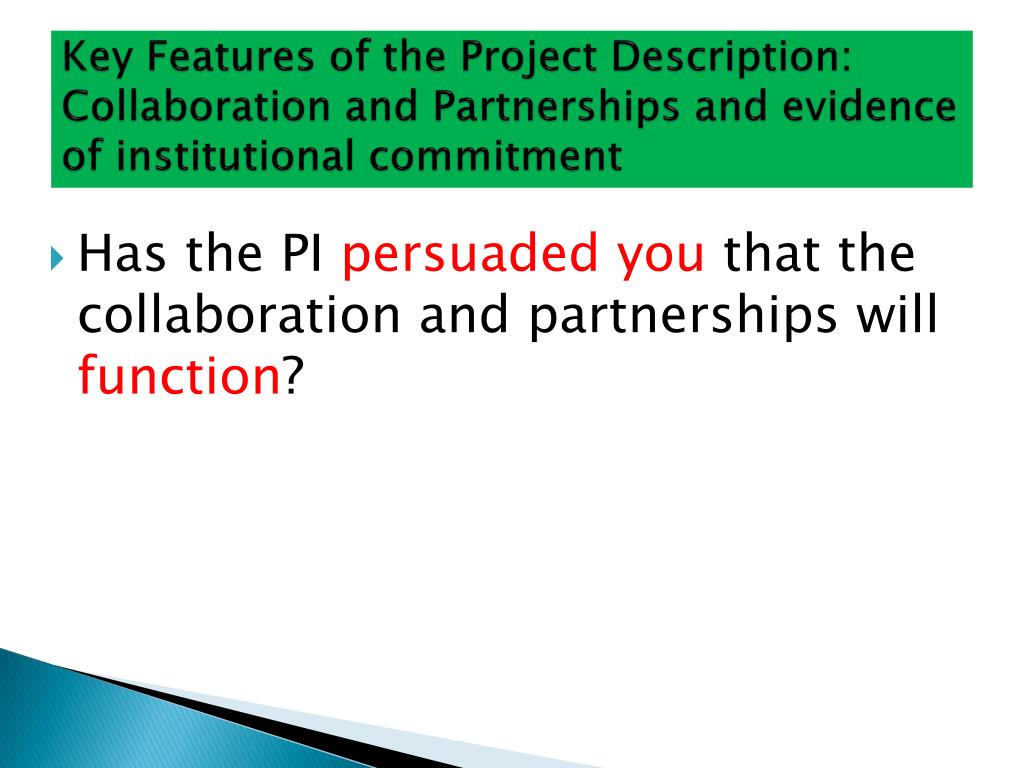 Key Features of the Project Description: Collaboration and Partnerships and evidence of institutional commitment

Has the PI persuaded you that the collaboration and partnerships will function?